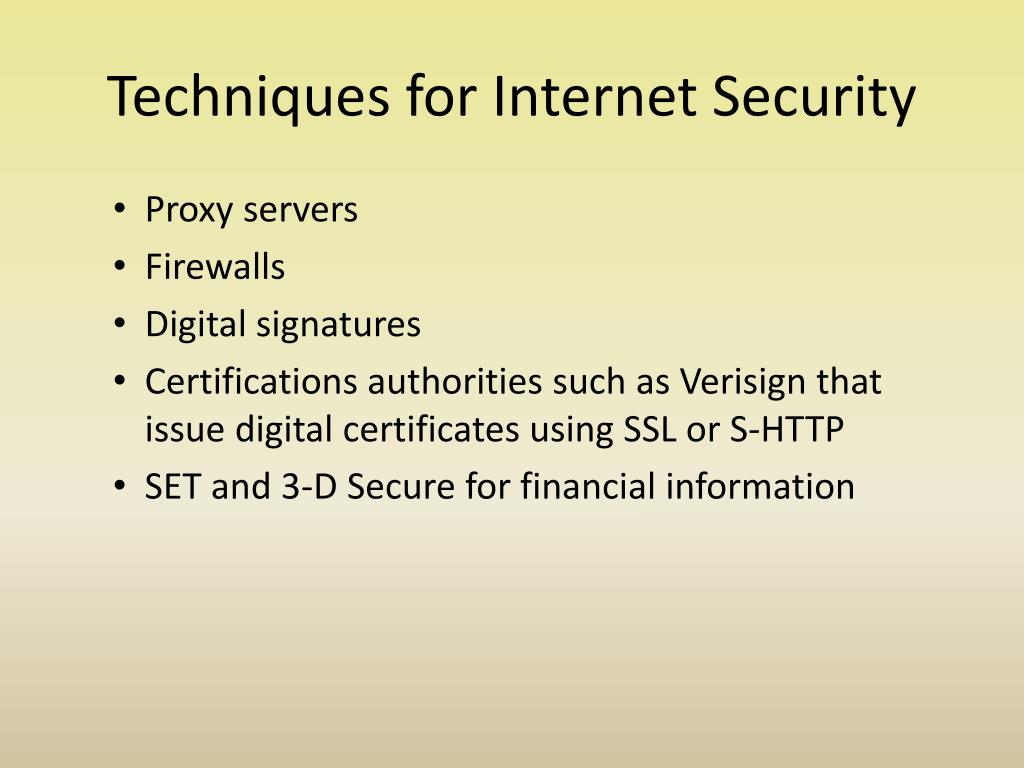 Techniques for Internet Security

• Proxy servers
• Firewalls
• Digital signatures
• Certifications authorities such as Verisign that issue digital certificates using SSL or S-HTTP
• SET and 3-D Secure for financial information